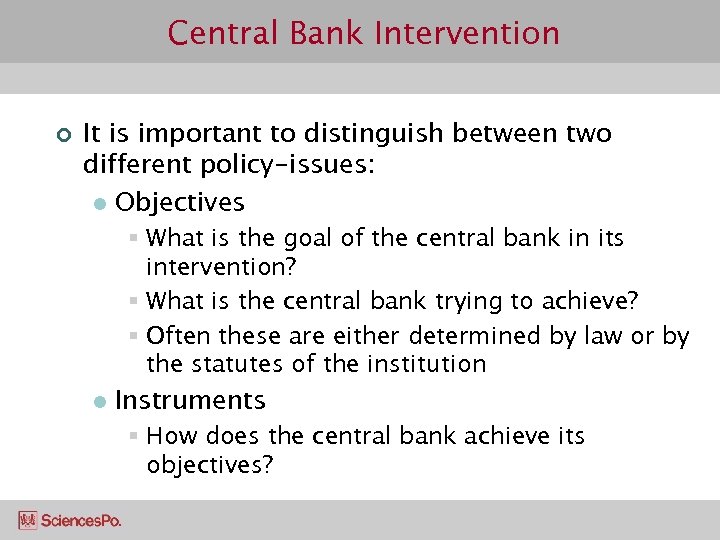 Central Bank Intervention

It is important to distinguish between two different policy-issues:

Objectives

What is the goal of the central bank in its intervention?

What is the central bank trying to achieve?

Often these are either determined by law or by the statutes of the institution

Instruments

How does the central bank achieve its objectives?

SciencesPo.